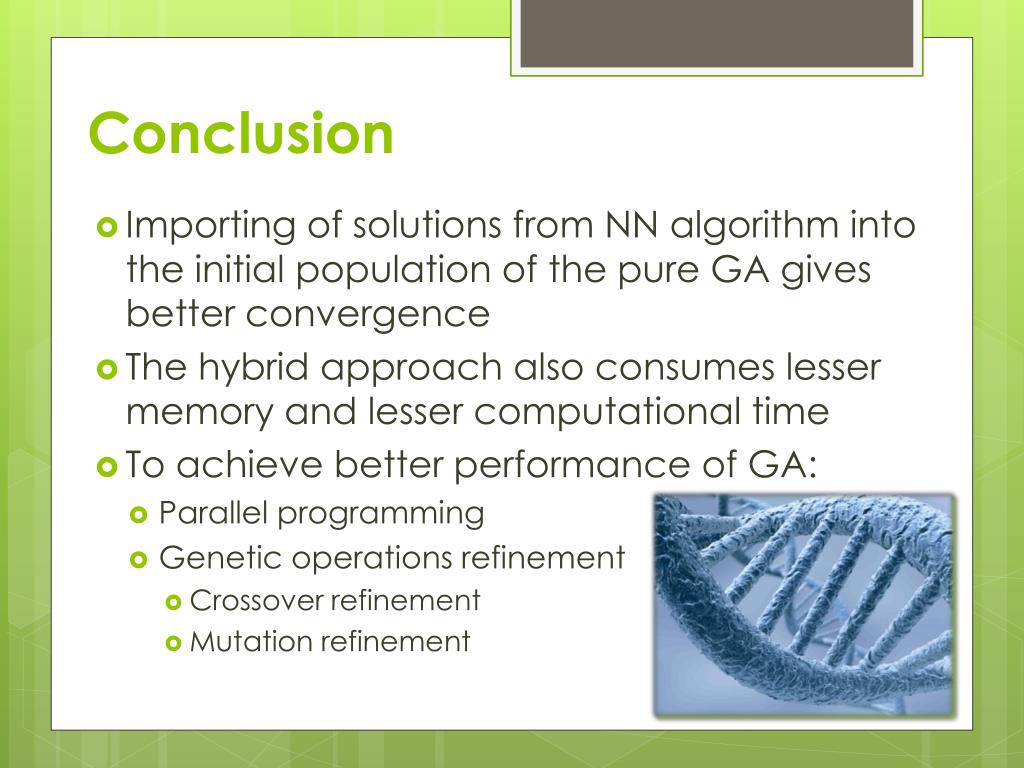 Conclusion

Importing of solutions from NN algorithm into the initial population of the pure GA gives better convergence

The hybrid approach also consumes lesser memory and lesser computational time

To achieve better performance of GA:

Parallel programming

Genetic operations refinement

Crossover refinement

Mutation refinement